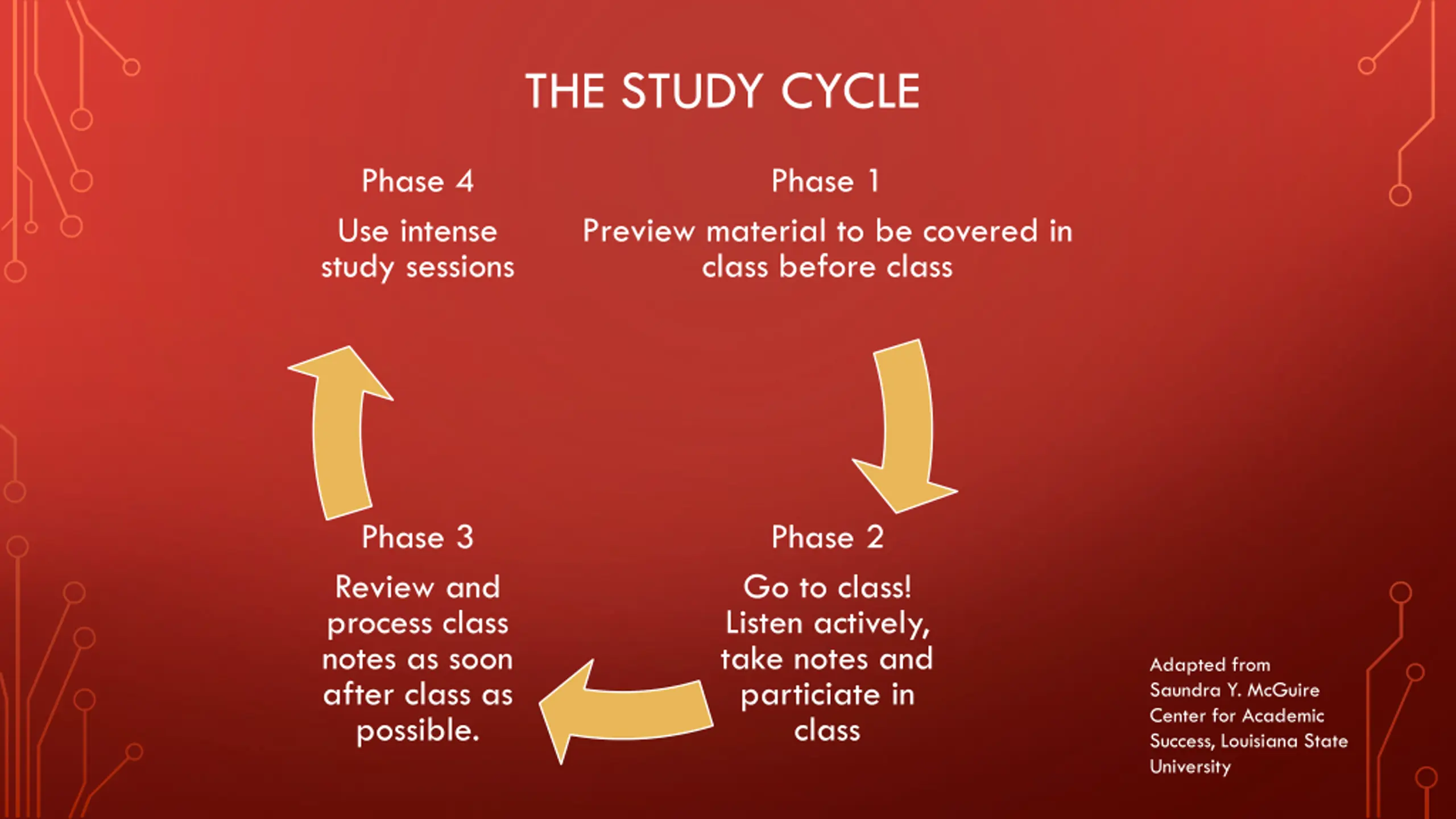 THE STUDY CYCLE

Phase 4

Use intense study sessions

Phase 1

Preview material to be covered in class before class

Phase 3

Review and process class notes as soon after class as possible.

Phase 2

Go to class! Listen actively, take notes and particiate in class

Adapted from Saundra Y. McGuire Center for Academic Success, Louisiana State University